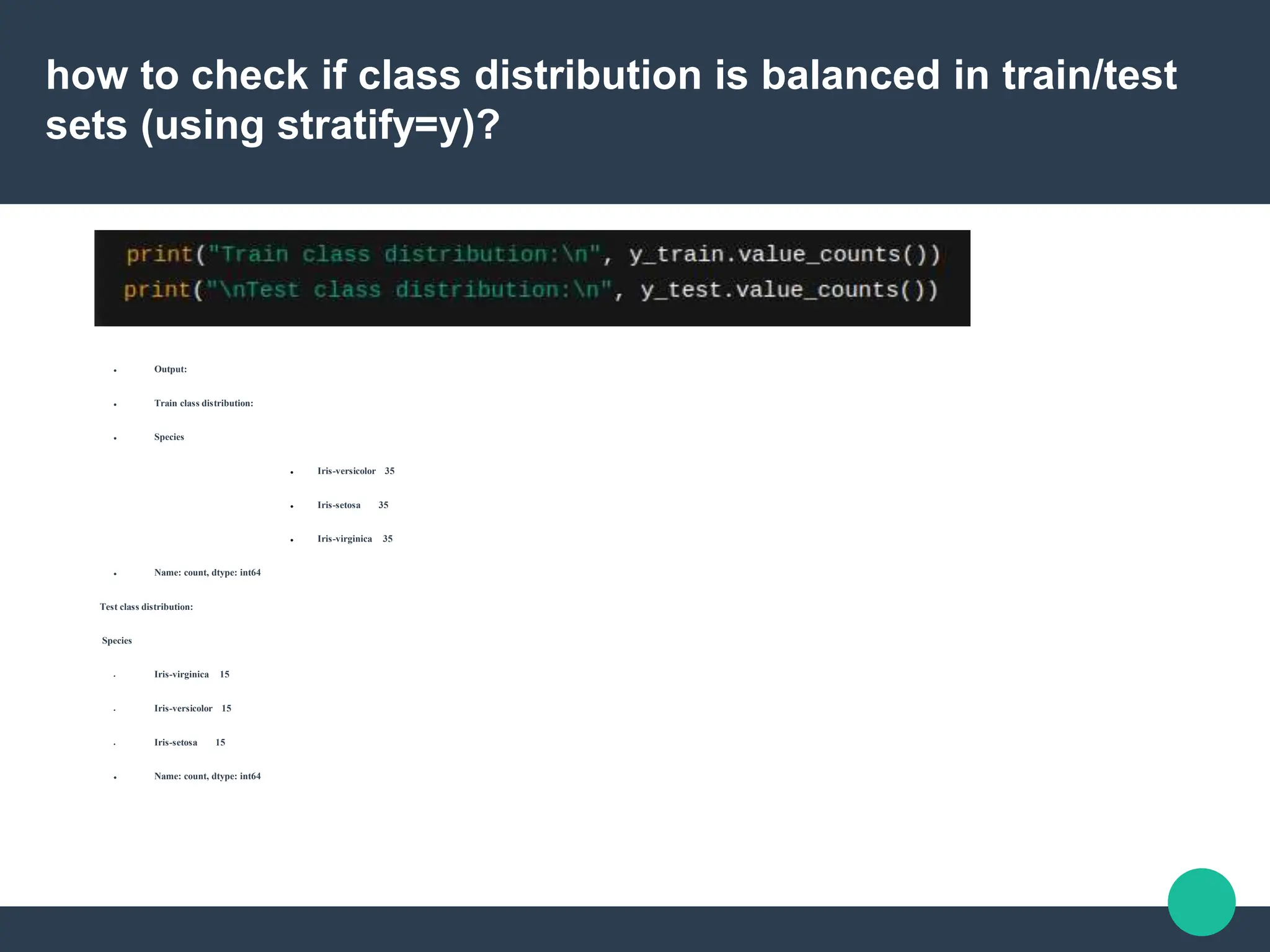 how to check if class distribution is balanced in train/test sets (using stratify=y)?

print("Train class distribution:\n", y_train.value_counts())
print("\nTest class distribution:\n", y_test.value_counts())

- Output:
- Train class distribution:
- Species
  - Iris-versicolor 35
  - Iris-setosa 35
  - Iris-virginica 35
- Name: count, dtype: int64

Test class distribution:

Species

- Iris-virginica 15
- Iris-versicolor 15
- Iris-setosa 15
- Name: count, dtype: int64